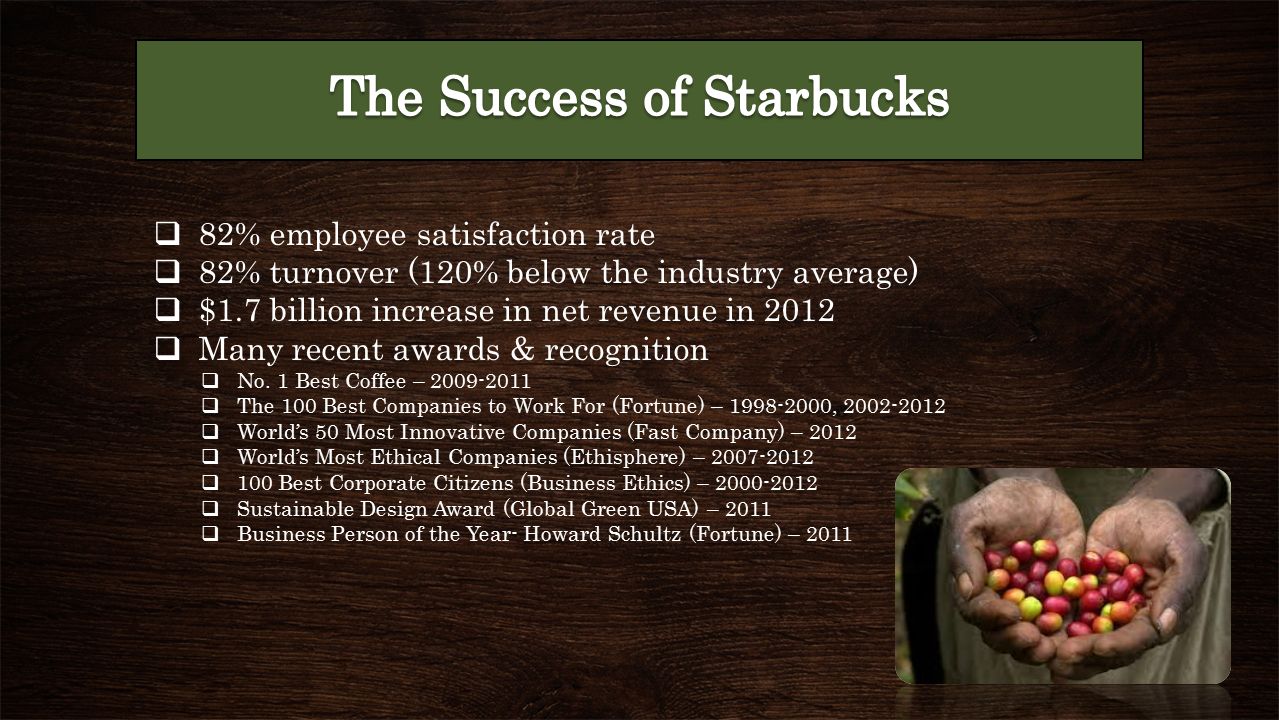 The Success of Starbucks

❑ 82% employee satisfaction rate
❑ 82% turnover (120% below the industry average)
❑ $1.7 billion increase in net revenue in 2012
❑ Many recent awards & recognition
❑ No. 1 Best Coffee – 2009-2011
❑ The 100 Best Companies to Work For (Fortune) – 1998-2000, 2002-2012
❑ World's 50 Most Innovative Companies (Fast Company) – 2012
❑ World's Most Ethical Companies (Ethisphere) – 2007-2012
❑ 100 Best Corporate Citizens (Business Ethics) – 2000-2012
❑ Sustainable Design Award (Global Green USA) – 2011
❑ Business Person of the Year- Howard Schultz (Fortune) – 2011